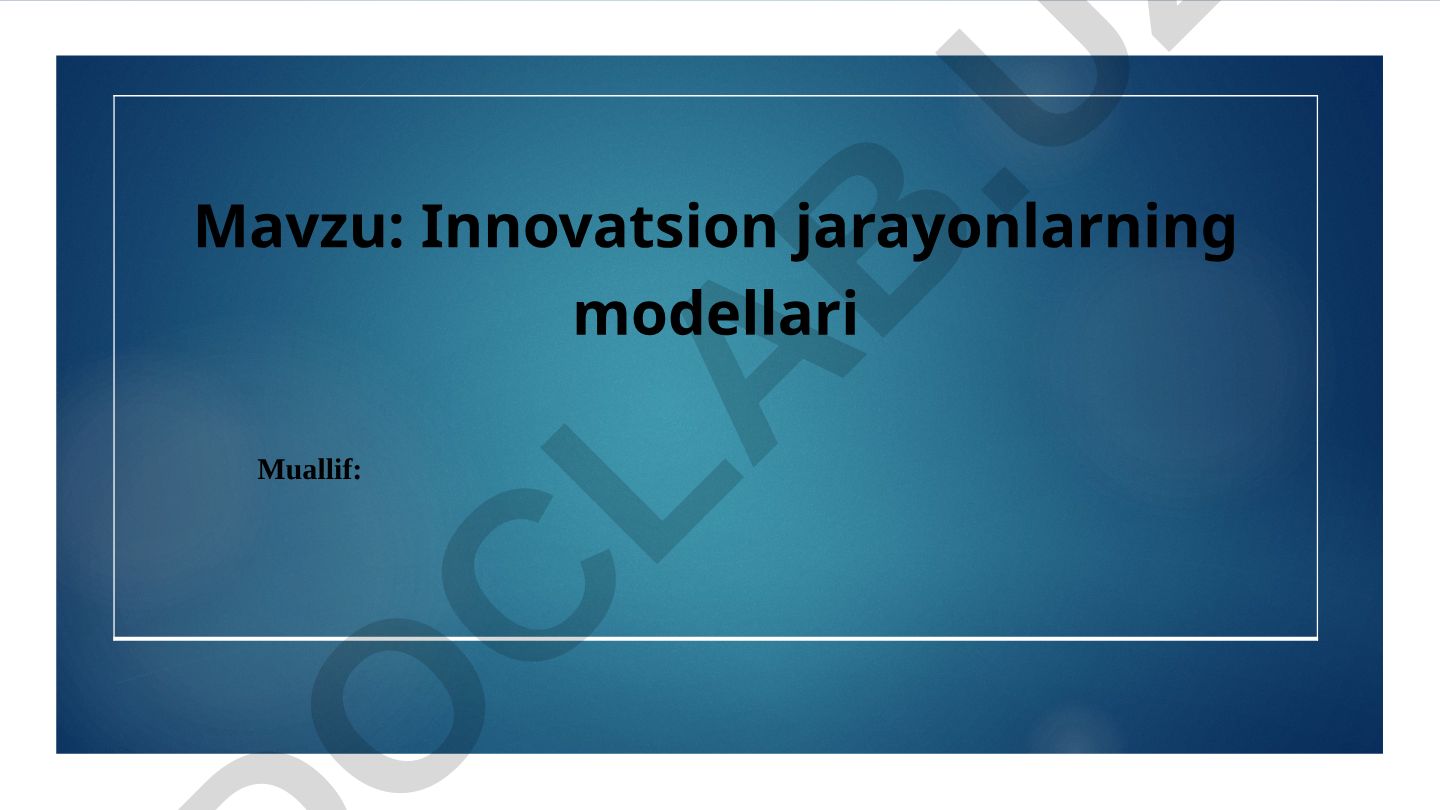 Mavzu: Innovatsion jarayonlarning modellari

Muallif:

DOCLAB.UZ